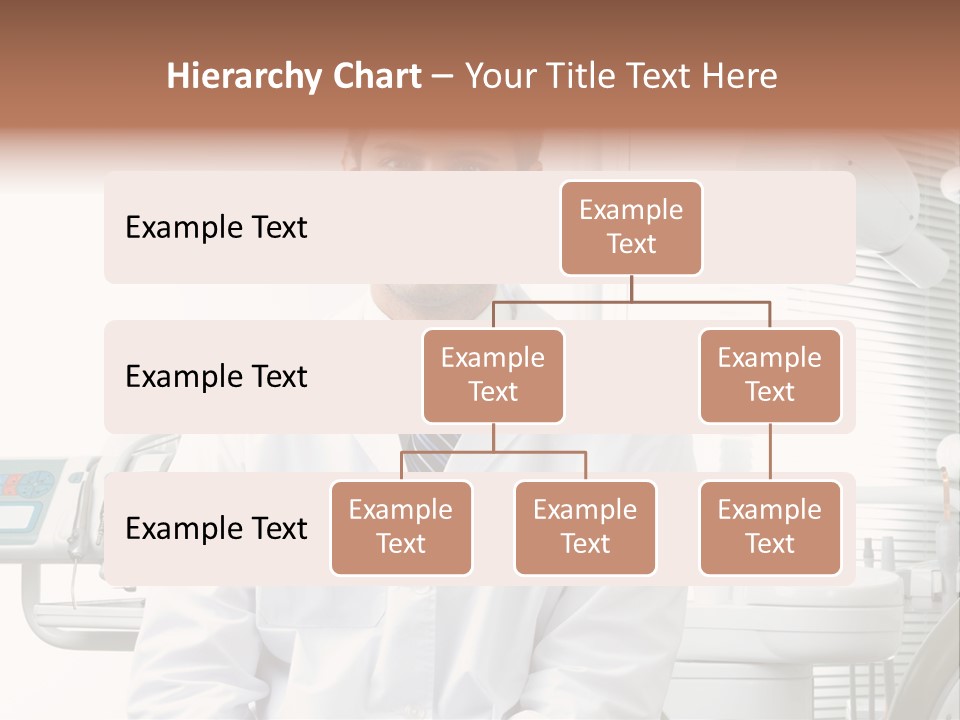 Hierarchy Chart – Your Title Text Here

Example Text

Example Text

Example Text

Example Text

Example Text

Example Text

Example Text

Example Text

Example Text